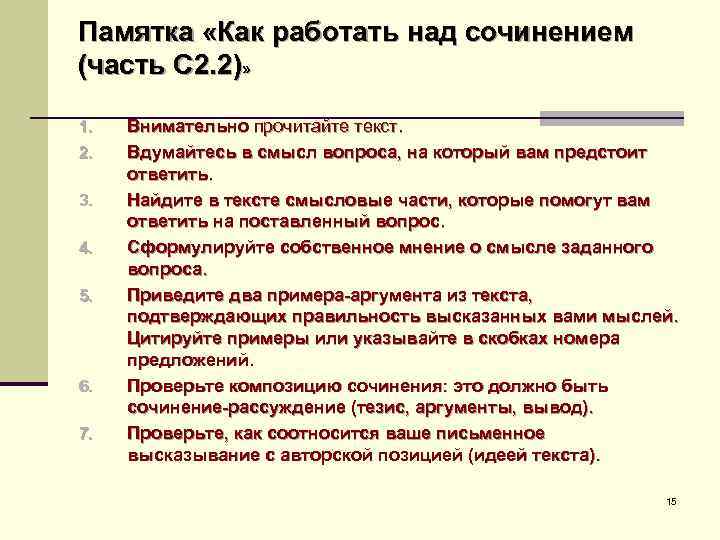 Памятка «Как работать над сочинением (часть С2.2)»

1. Внимательно прочитайте текст.
2. Вдумайтесь в смысл вопроса, на который вам предстоит ответить.
3. Найдите в тексте смысловые части, которые помогут вам ответить на поставленный вопрос.
4. Сформулируйте собственное мнение о смысле заданного вопроса.
5. Приведите два примера-аргумента из текста, подтверждающих правильность высказанных вами мыслей. Цитируйте примеры или указывайте в скобках номера предложений.
6. Проверьте композицию сочинения: это должно быть сочинение-рассуждение (тезис, аргументы, вывод).
7. Проверьте, как соотносится ваше письменное высказывание с авторской позицией (идеей текста).

15